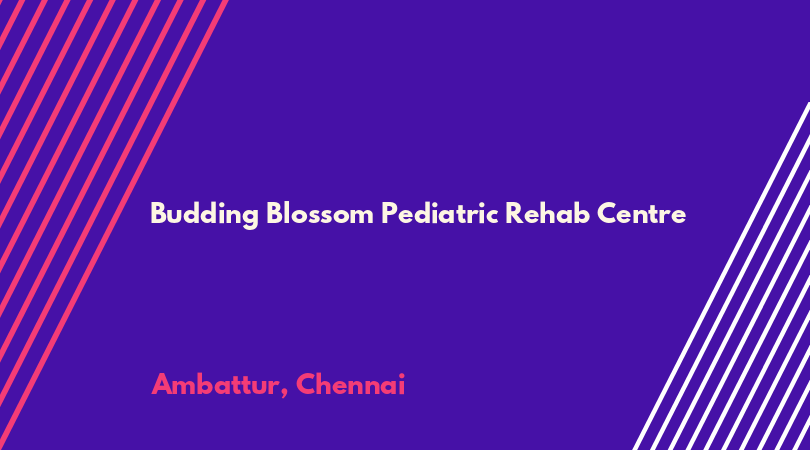 Budding Blossom Pediatric Rehab Centre

Ambattur, Chennai